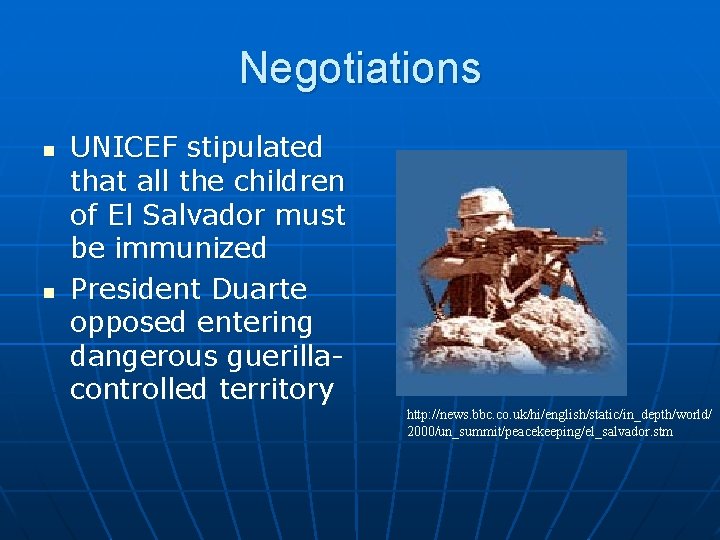 Negotiations

- UNICEF stipulated that all the children of El Salvador must be immunized
- President Duarte opposed entering dangerous guerilla-controlled territory

http://news.bbc.co.uk/hi/english/static/in_depth/world/2000/un_summit/peacekeeping/el_salvador.stm